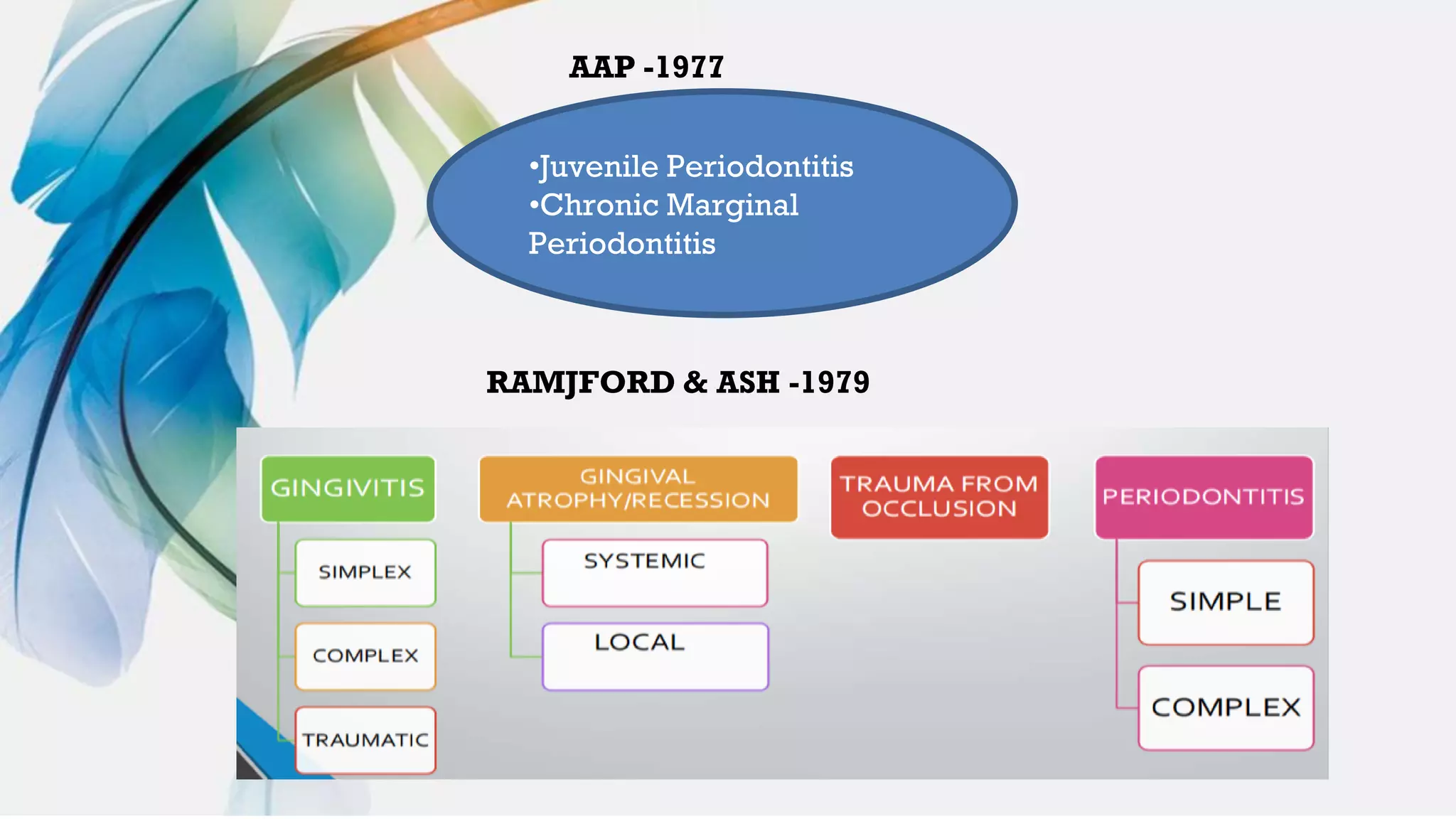 AAP -1977

•Juvenile Periodontitis
•Chronic Marginal Periodontitis

RAMJFORD & ASH -1979

GINGIVITIS

SIMPLEX

COMPLEX

TRAUMATIC

GINGIVAL ATROPHY/RECESSION

SYSTEMIC

LOCAL

TRAUMA FROM OCCLUSION

PERIODONTITIS

SIMPLE

COMPLEX